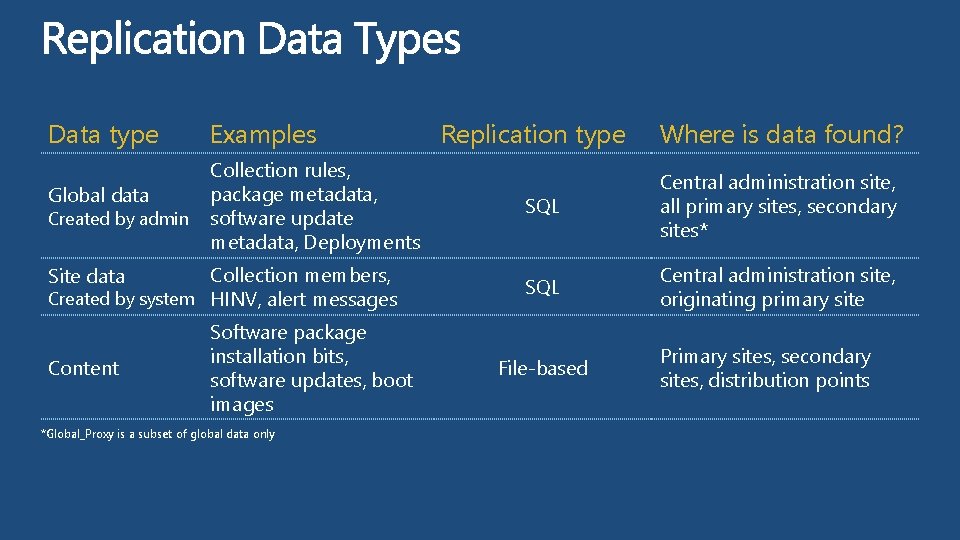 Replication Data Types

| Data type | Examples | Replication type | Where is data found? |
|---|---|---|---|
| Global data Created by admin | Collection rules, package metadata, software update metadata, Deployments | SQL | Central administration site, all primary sites, secondary sites* |
| Site data Created by system | Collection members, HINV, alert messages | SQL | Central administration site, originating primary site |
| Content | Software package installation bits, software updates, boot images | File-based | Primary sites, secondary sites, distribution points |

*Global_Proxy is a subset of global data only